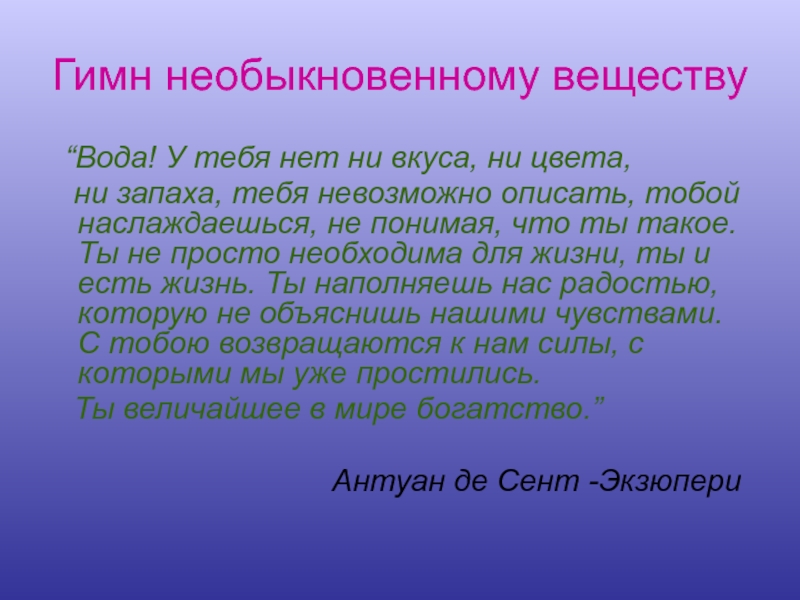 Гимн необыкновенному веществу

“Вода! У тебя нет ни вкуса, ни цвета, ни запаха, тебя невозможно описать, тобой наслаждаешься, не понимая, что ты такое. Ты не просто необходима для жизни, ты и есть жизнь. Ты наполняешь нас радостью, которую не объяснишь нашими чувствами. С тобою возвращаются к нам силы, с которыми мы уже простились.

Ты величайшее в мире богатство.”

Антуан де Сент -Экзюпери